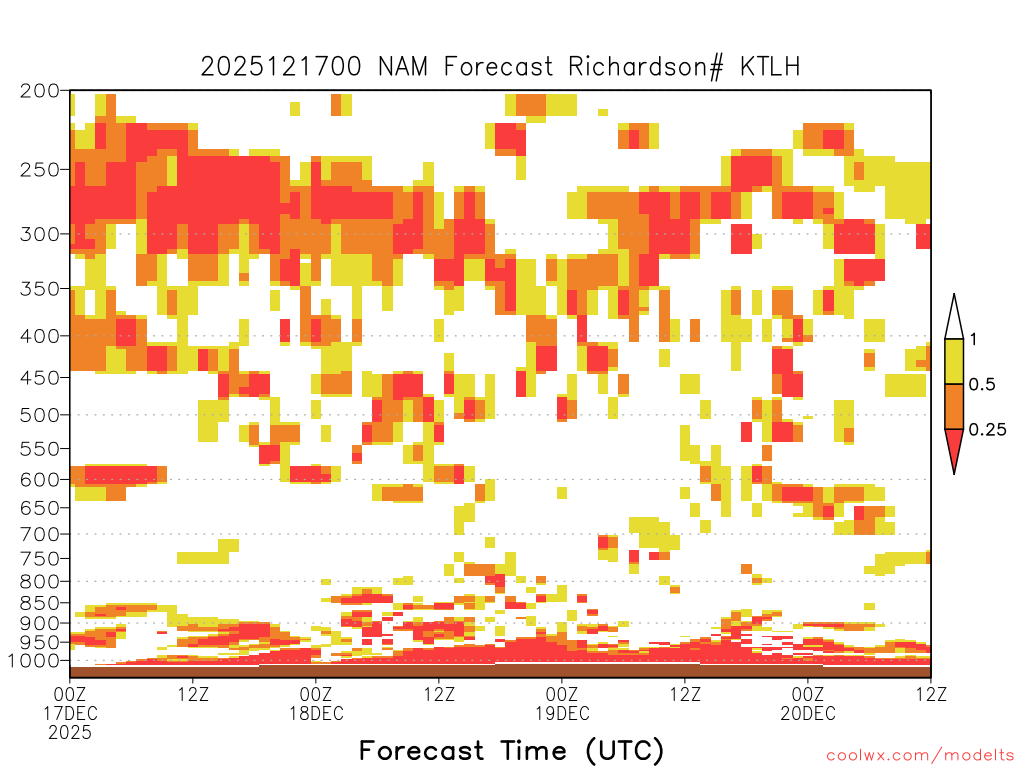 2025121700 NAM Forecast Richardson# KTLH

200
250
300
350
400
450
500
550
600
650
700
750
800
850
900
950
1000

1
0.5
0.25

00Z 17DEC 2025
12Z
00Z 18DEC
12Z
00Z 19DEC
12Z
00Z 20DEC
12Z

Forecast Time (UTC)

coolwx.com/modelts